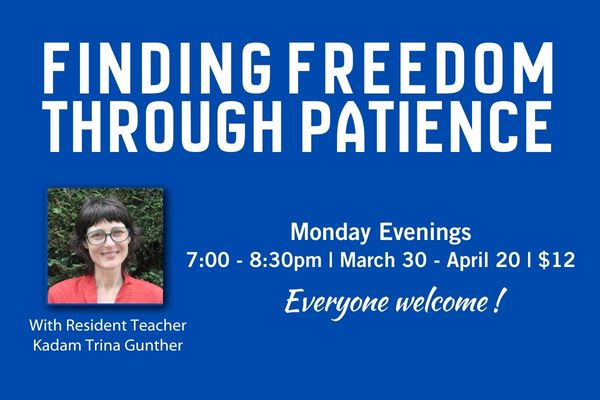 FINDING FREEDOM THROUGH PATIENCE

With Resident Teacher Kadam Trina Gunther

Monday Evenings
7:00 - 8:30pm | March 30 - April 20 | $12

Everyone welcome !